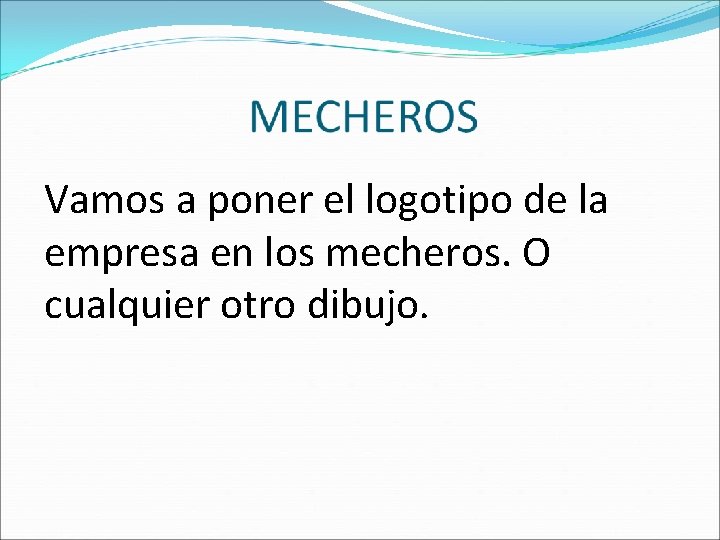 MECHEROS

Vamos a poner el logotipo de la empresa en los mecheros. O cualquier otro dibujo.